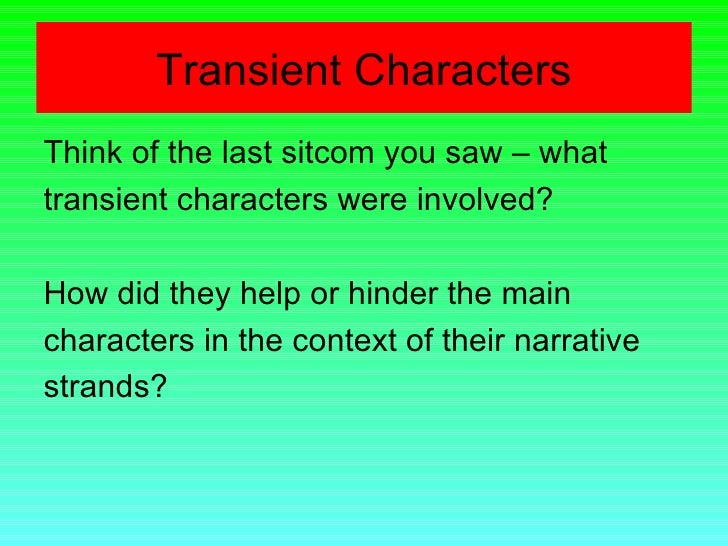 Transient Characters

Think of the last sitcom you saw – what transient characters were involved?

How did they help or hinder the main characters in the context of their narrative strands?